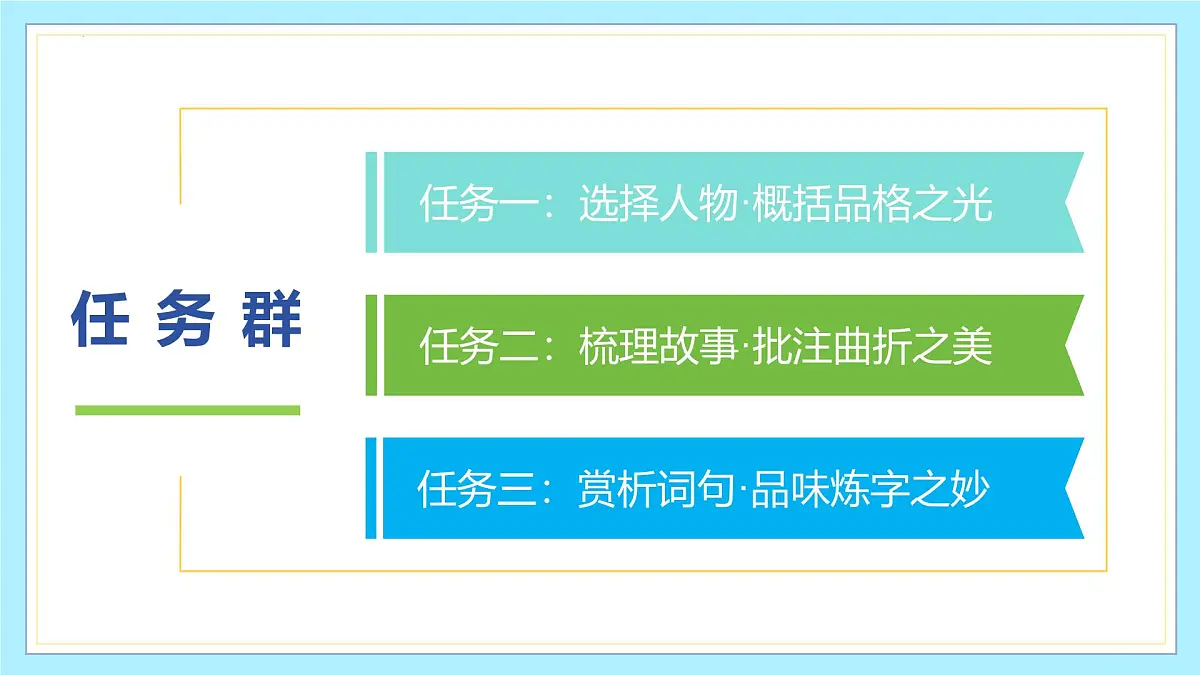 任务群

任务一：选择人物·概括品格之光

任务二：梳理故事·批注曲折之美

任务三：赏析词句·品味炼字之妙